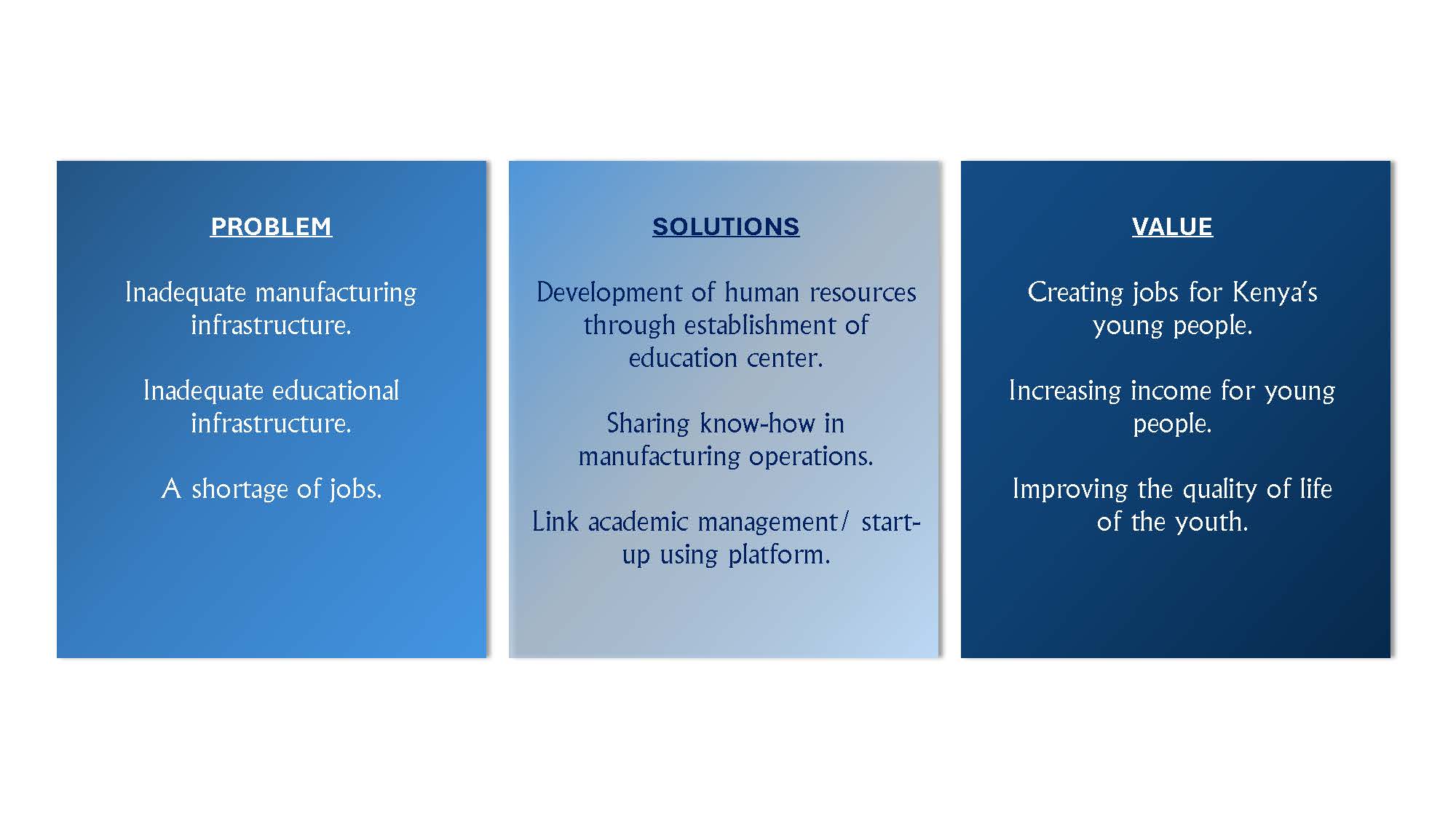 PROBLEM

Inadequate manufacturing infrastructure.

Inadequate educational infrastructure.

A shortage of jobs.

SOLUTIONS

Development of human resources through establishment of education center.

Sharing know-how in manufacturing operations.

Link academic management/ start-up using platform.

VALUE

Creating jobs for Kenya's young people.

Increasing income for young people.

Improving the quality of life of the youth.